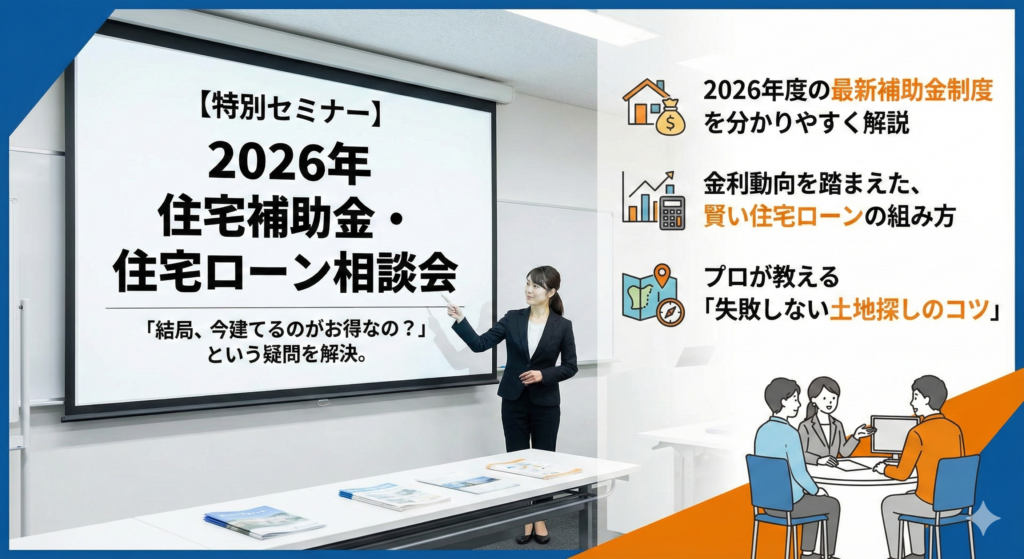 【特別セミナー】

2026年
住宅補助金・
住宅ローン相談会

「結局、今建てるのがお得なの？」
という疑問を解決。

2026年度の最新補助金制度を分かりやすく解説

金利動向を踏まえた、賢い住宅ローンの組み方

プロが教える「失敗しない土地探しのコツ」